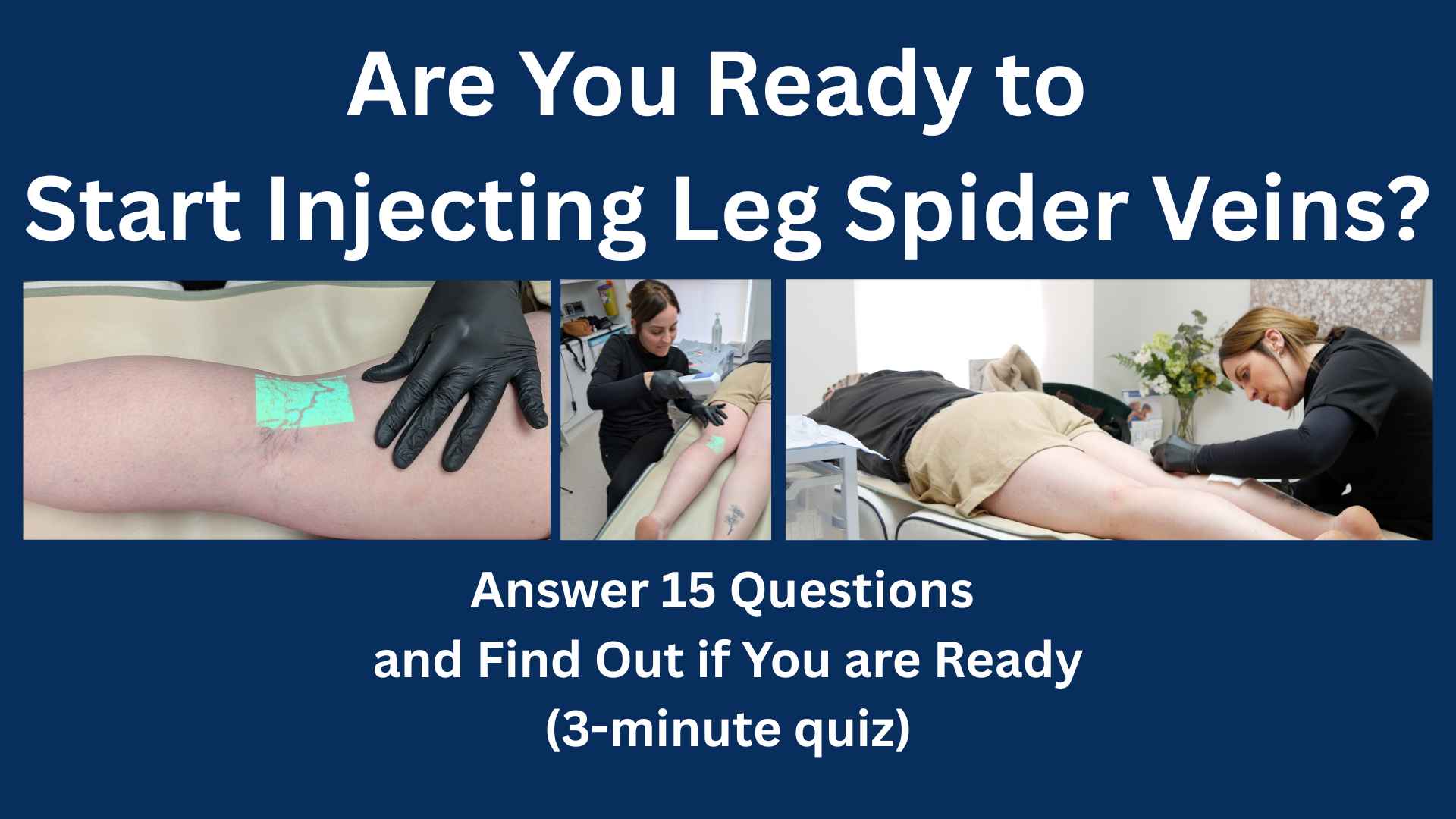 Are You Ready to
Start Injecting Leg Spider Veins?

Answer 15 Questions
and Find Out if You are Ready
(3-minute quiz)